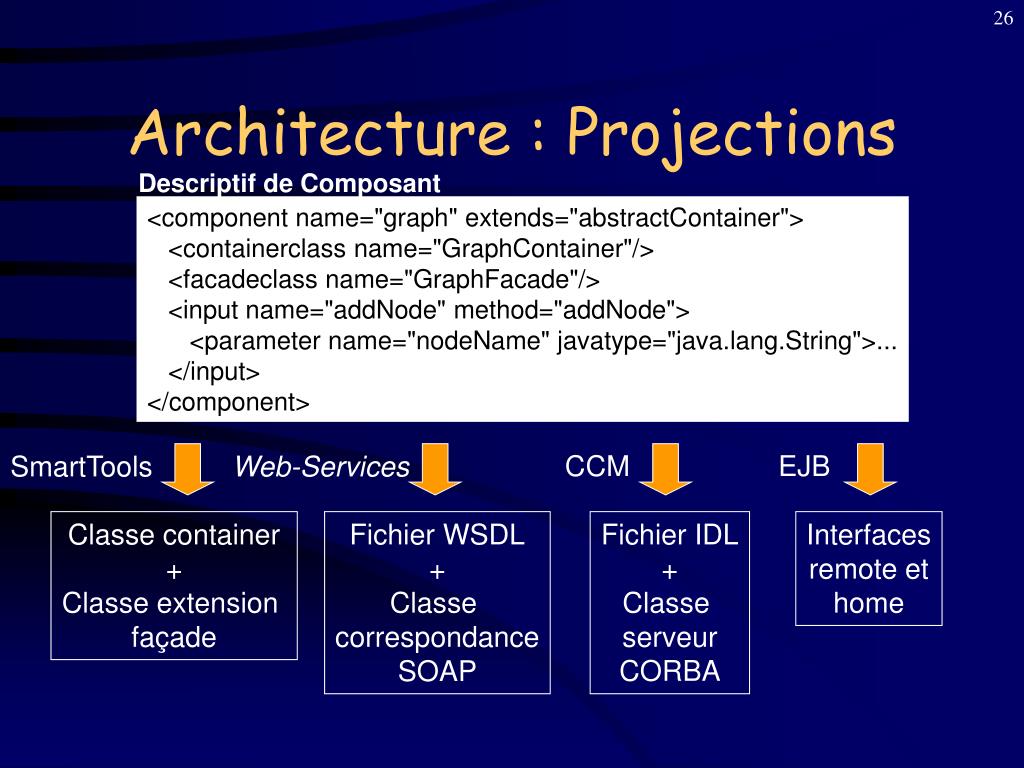 26

Architecture : Projections

Descriptif de Composant

<component name="graph" extends="abstractContainer">
<containerclass name="GraphContainer"/>
<facadeclass name="GraphFacade"/>
<input name="addNode" method="addNode">
<parameter name="nodeName" javatype="java.lang.String">...
</input>
</component>

SmartTools

Web-Services

CCM

EJB

Classe container
+
Classe extension façade

Fichier WSDL
+
Classe correspondance SOAP

Fichier IDL
+
Classe serveur CORBA

Interfaces remote et home